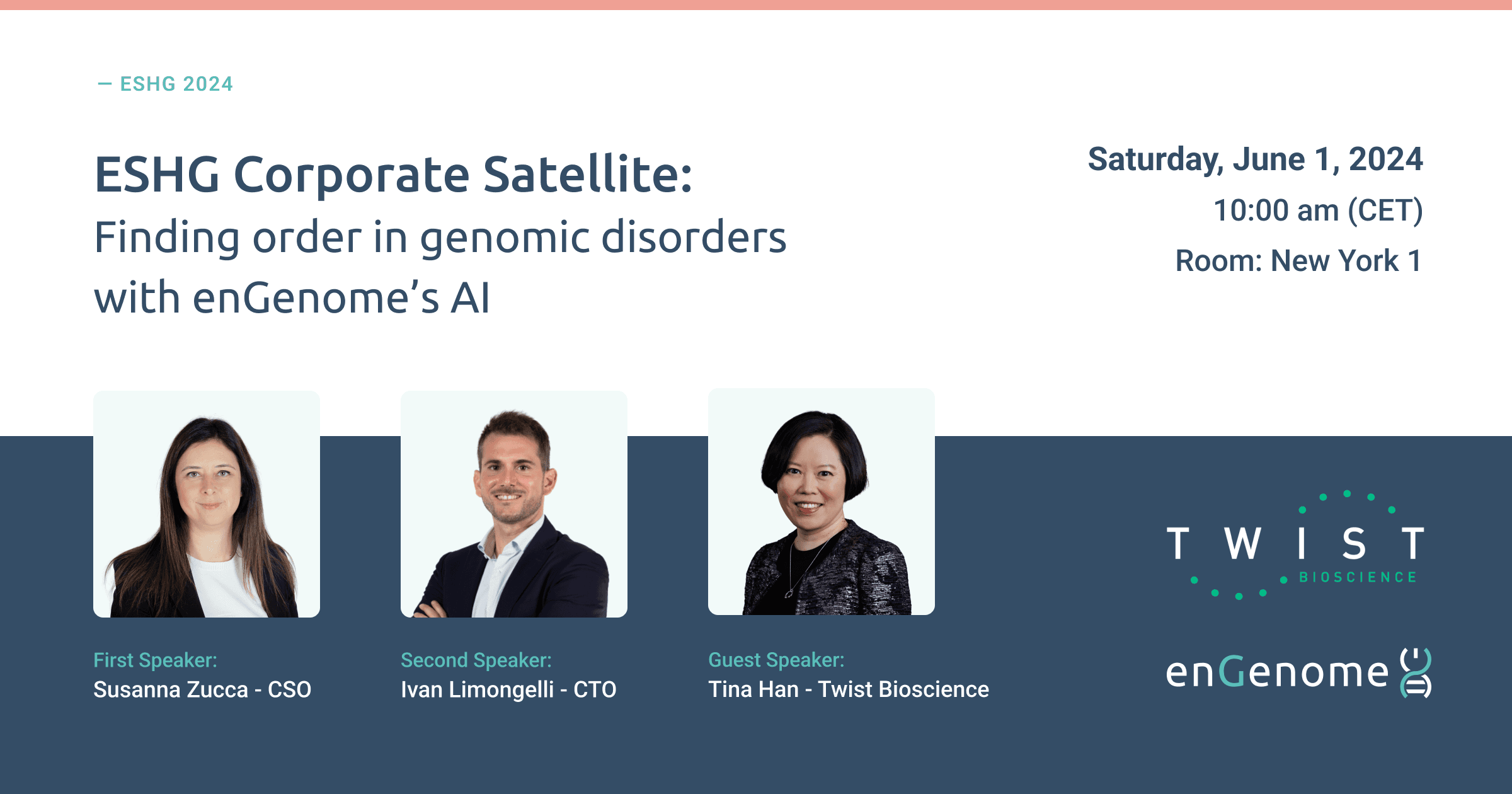 — ESHG 2024

ESHG Corporate Satellite:
Finding order in genomic disorders with enGenome's AI

Saturday, June 1, 2024
10:00 am (CET)
Room: New York 1

First Speaker:
Susanna Zucca - CSO

Second Speaker:
Ivan Limongelli - CTO

Guest Speaker:
Tina Han - Twist Bioscience

TWIST BIOSCIENCE

enGenome